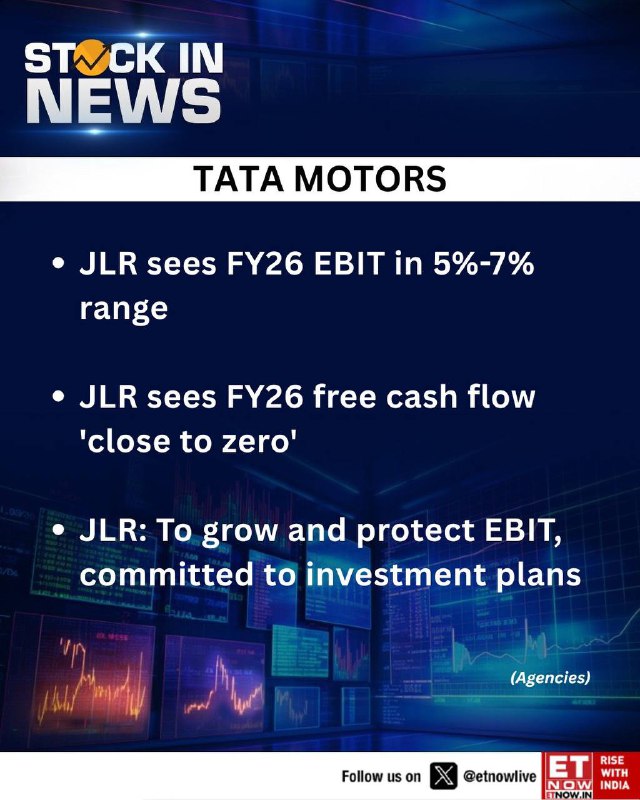 STOCK IN NEWS

TATA MOTORS

• JLR sees FY26 EBIT in 5%-7% range

• JLR sees FY26 free cash flow 'close to zero'

• JLR: To grow and protect EBIT, committed to investment plans

(Agencies)

Follow us on @etnowlive

ET NOW ETNOW.IN RISE WITH INDIA